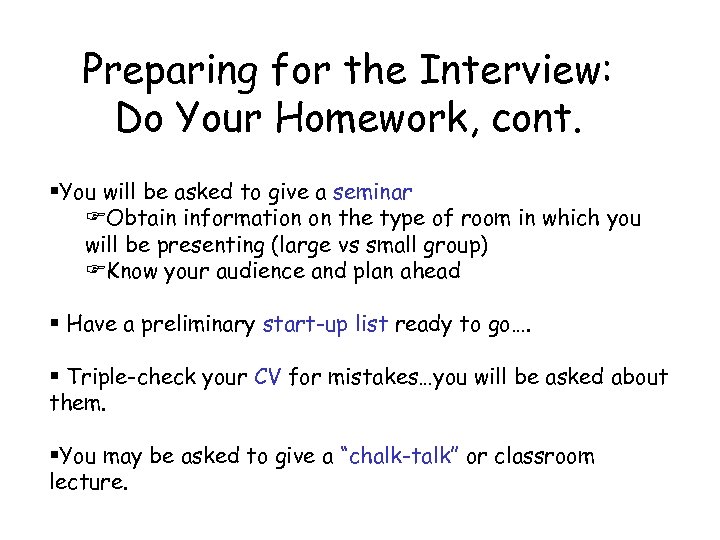 Preparing for the Interview: Do Your Homework, cont.

▪You will be asked to give a seminar
☞Obtain information on the type of room in which you will be presenting (large vs small group)
☞Know your audience and plan ahead

▪ Have a preliminary start-up list ready to go….

▪ Triple-check your CV for mistakes…you will be asked about them.

▪You may be asked to give a "chalk-talk" or classroom lecture.